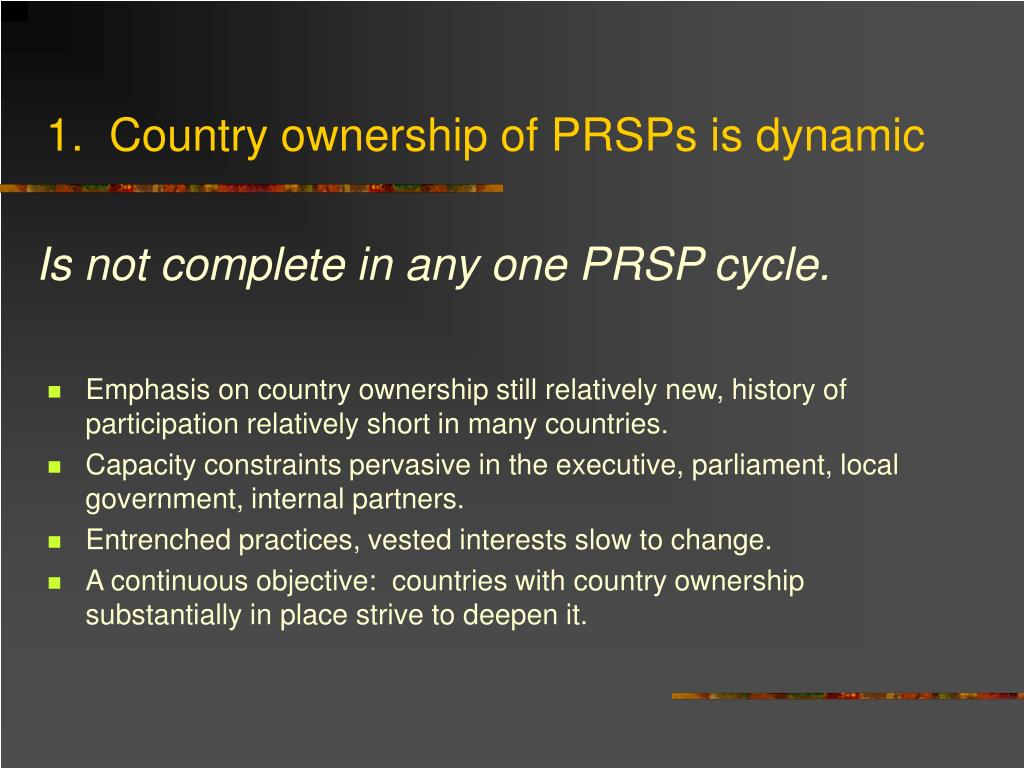 1. Country ownership of PRSPs is dynamic

Is not complete in any one PRSP cycle.

- Emphasis on country ownership still relatively new, history of participation relatively short in many countries.
- Capacity constraints pervasive in the executive, parliament, local government, internal partners.
- Entrenched practices, vested interests slow to change.
- A continuous objective: countries with country ownership substantially in place strive to deepen it.